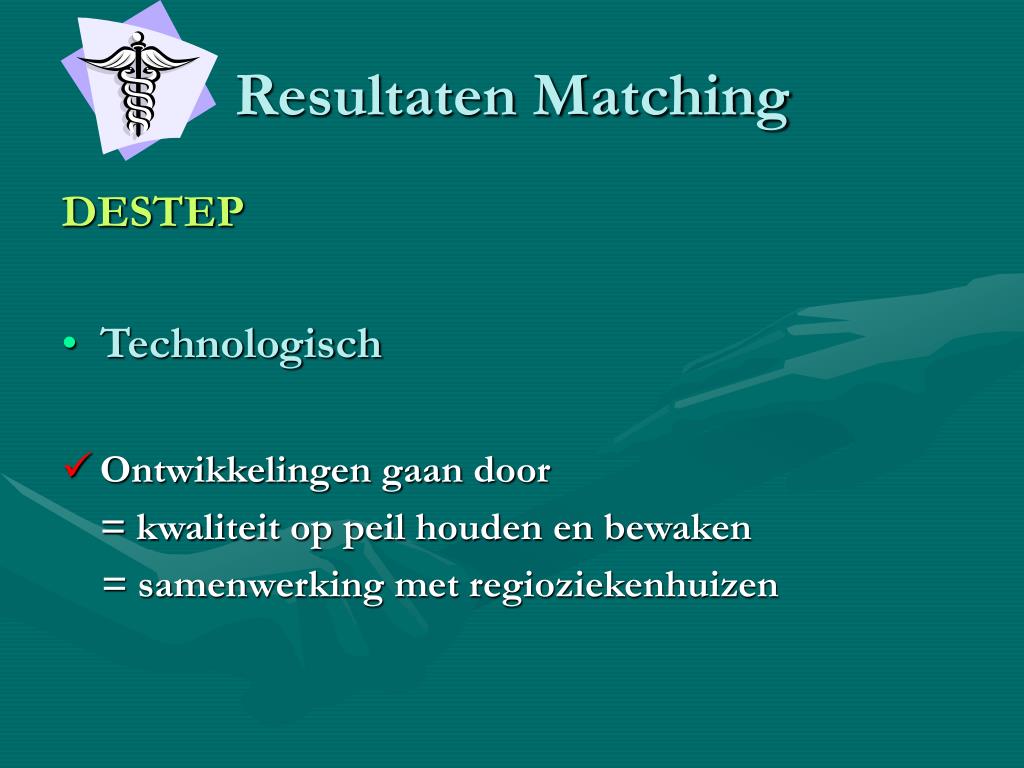 Resultaten Matching

DESTEP

• Technologisch

✓ Ontwikkelingen gaan door
= kwaliteit op peil houden en bewaken
= samenwerking met regioziekenhuizen